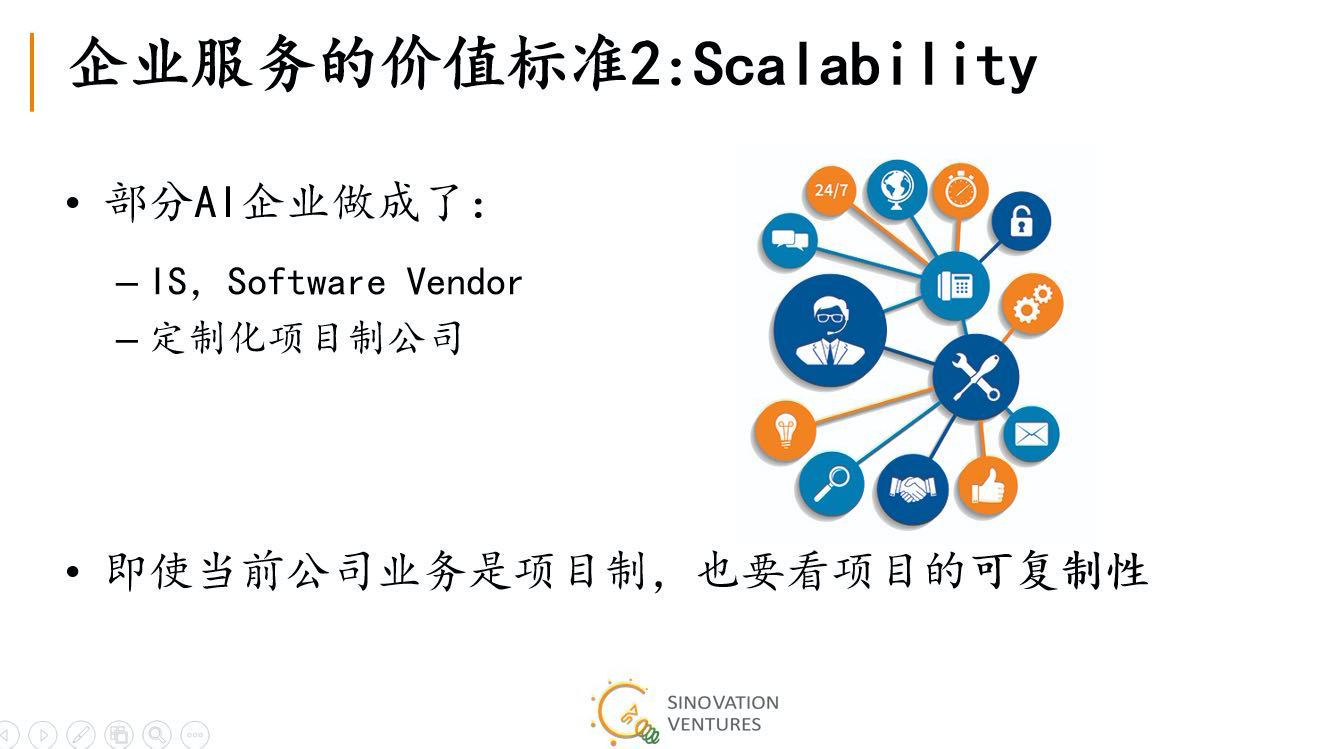 企业服务的价值标准2:Scalability

• 部分AI企业做成了:

– IS, Software Vendor
– 定制化项目制公司

24/7

• 即使当前公司业务是项目制,也要看项目的可复制性

SINOVATION VENTURES